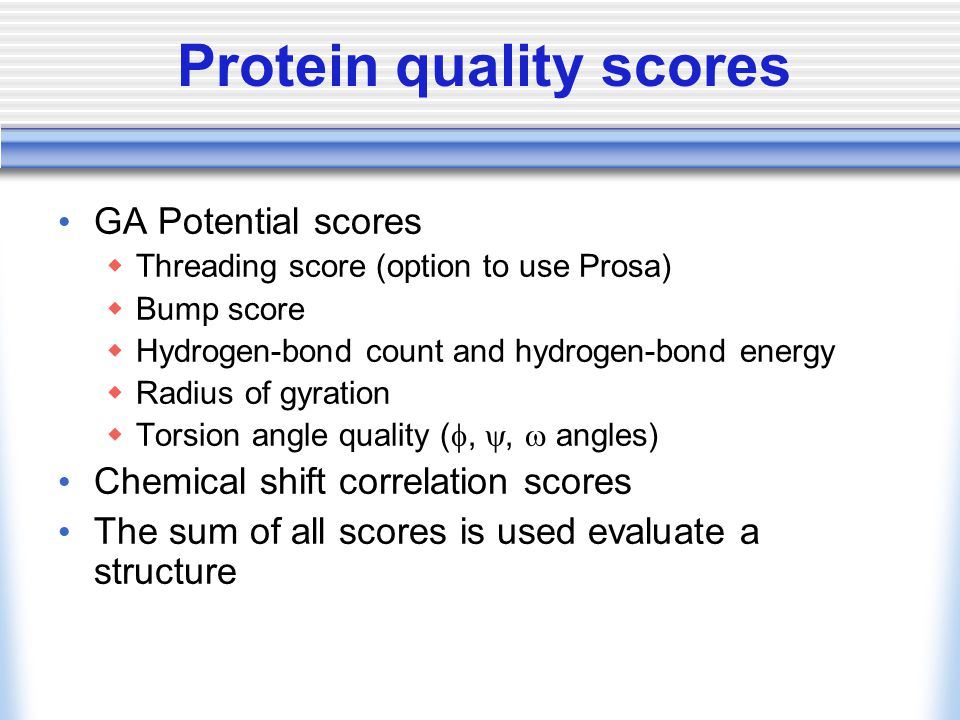 Protein quality scores

• GA Potential scores
  ◆ Threading score (option to use Prosa)
  ◆ Bump score
  ◆ Hydrogen-bond count and hydrogen-bond energy
  ◆ Radius of gyration
  ◆ Torsion angle quality ($\phi$, $\psi$, $\omega$ angles)
• Chemical shift correlation scores
• The sum of all scores is used evaluate a structure